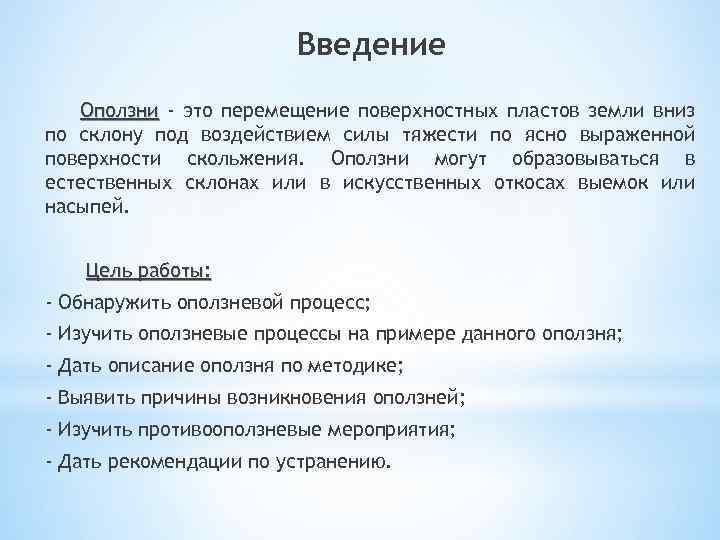 Введение

Оползни - это перемещение поверхностных пластов земли вниз по склону под воздействием силы тяжести по ясно выраженной поверхности скольжения. Оползни могут образовываться в естественных склонах или в искусственных откосах выемок или насыпей.

Цель работы:
- Обнаружить оползневой процесс;
- Изучить оползневые процессы на примере данного оползня;
- Дать описание оползня по методике;
- Выявить причины возникновения оползней;
- Изучить противооползневые мероприятия;
- Дать рекомендации по устранению.